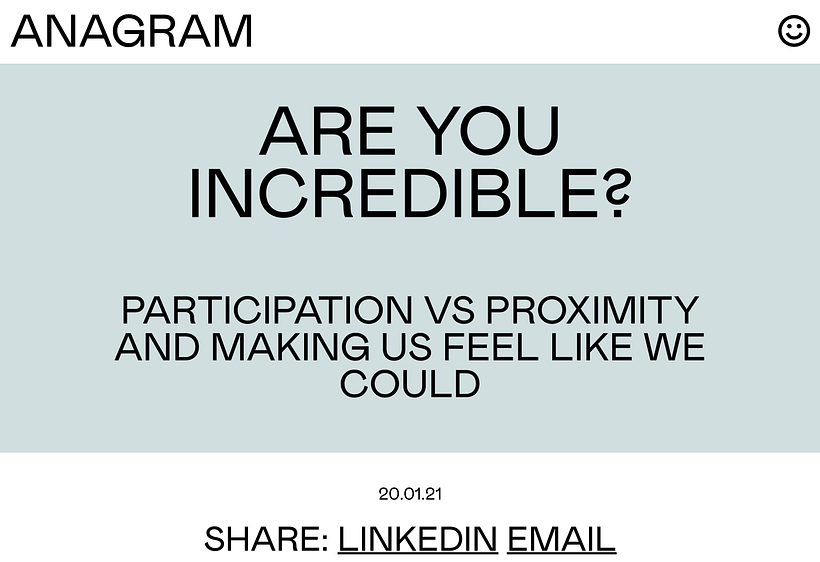 ANAGRAM

ARE YOU INCREDIBLE?

PARTICIPATION VS PROXIMITY AND MAKING US FEEL LIKE WE COULD

20.01.21

SHARE: LINKEDIN EMAIL